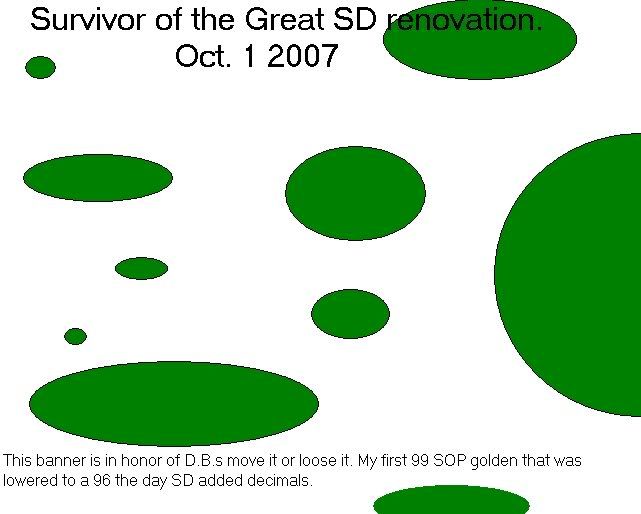 Survivor of the Great SD renovation.
Oct. 1 2007

This banner is in honor of D.B.s move it or loose it. My first 99 SOP golden that was lowered to a 96 the day SD added decimals.